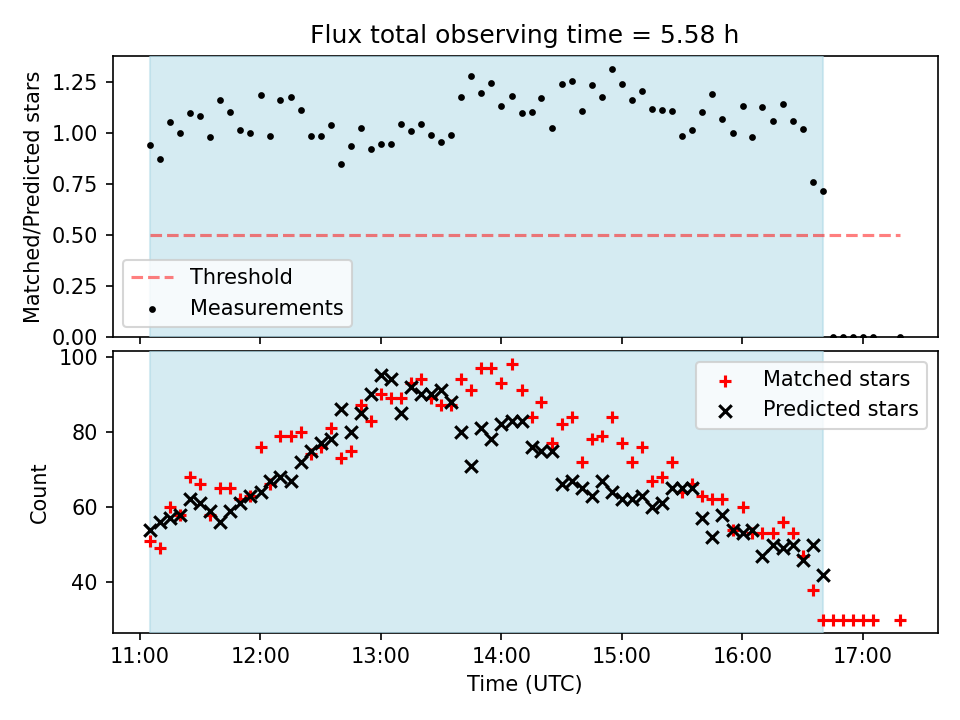 Flux total observing time = 5.58 h

Matched/Predicted stars

1.25
1.00
0.75
0.50
0.25
0.00

Threshold
Measurements

Count

100
80
60
40

Matched stars
Predicted stars

11:00 12:00 13:00 14:00 15:00 16:00 17:00

Time (UTC)